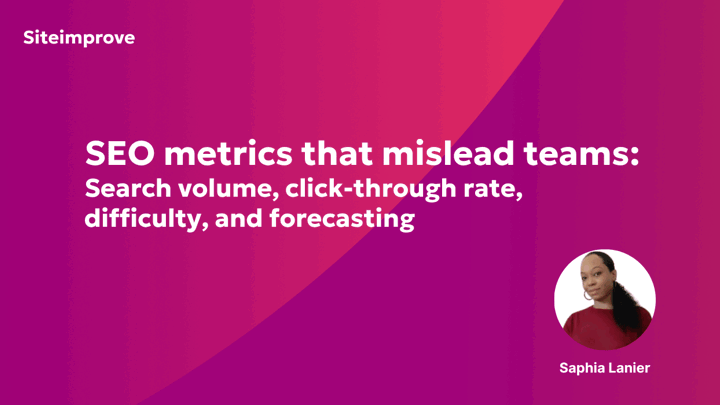 Siteimprove

SEO metrics that mislead teams:
Search volume, click-through rate, difficulty, and forecasting

Saphia Lanier